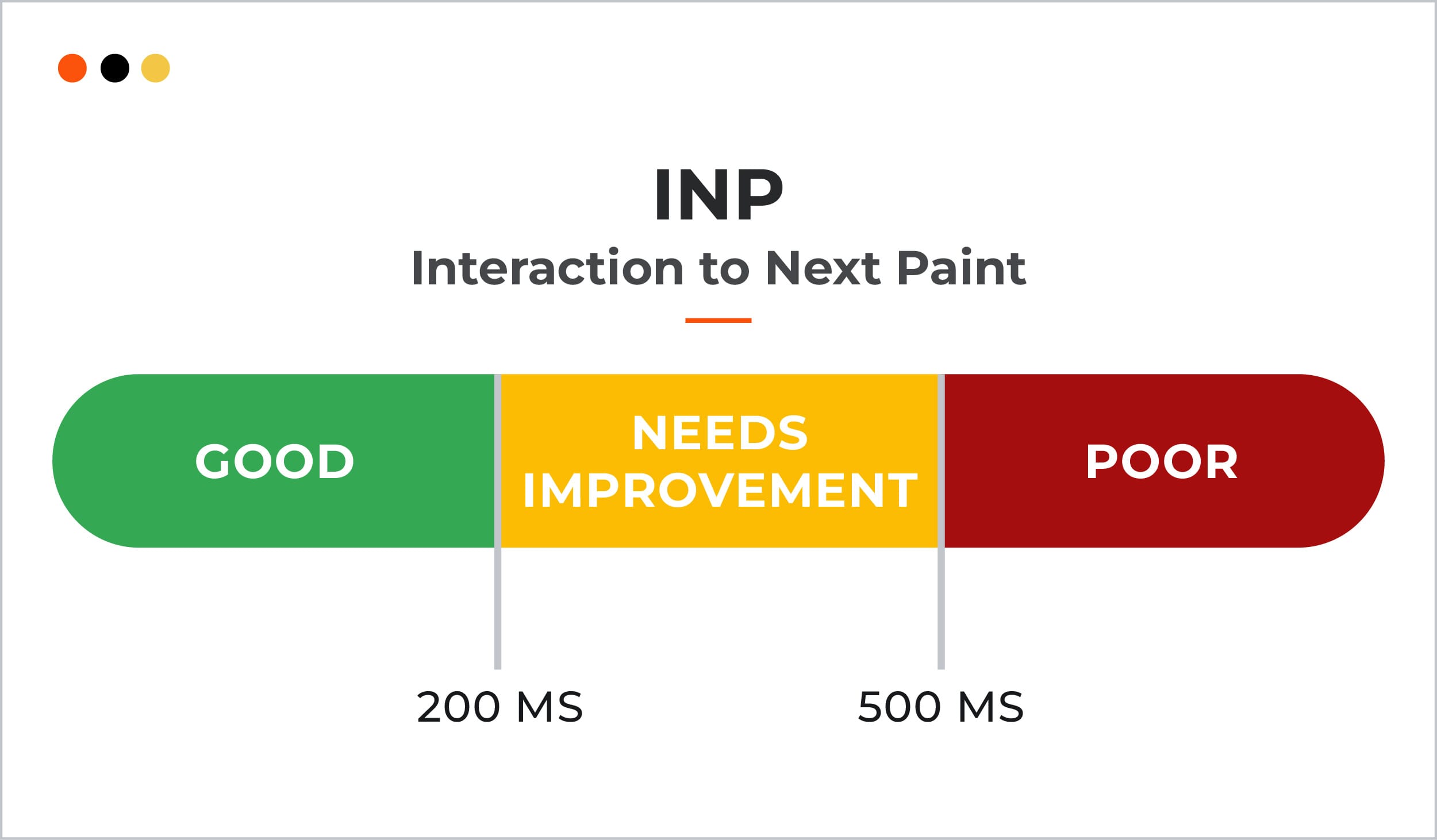 INP
Interaction to Next Paint

GOOD
NEEDS IMPROVEMENT
POOR

200 MS
500 MS